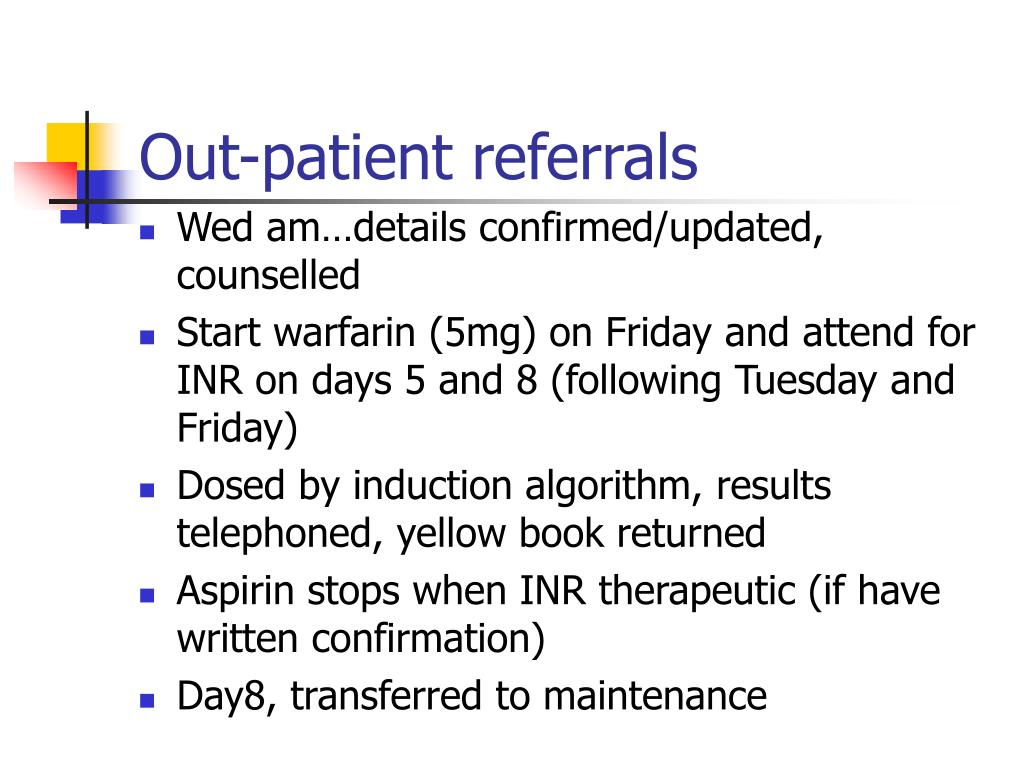 Out-patient referrals

- Wed am…details confirmed/updated, counselled
- Start warfarin (5mg) on Friday and attend for INR on days 5 and 8 (following Tuesday and Friday)
- Dosed by induction algorithm, results telephoned, yellow book returned
- Aspirin stops when INR therapeutic (if have written confirmation)
- Day8, transferred to maintenance